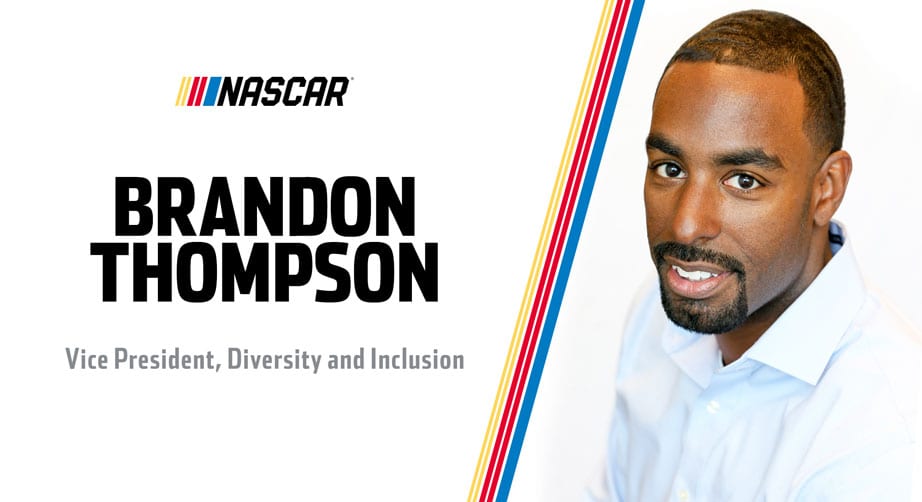 NASCAR

BRANDON THOMPSON

Vice President, Diversity and Inclusion